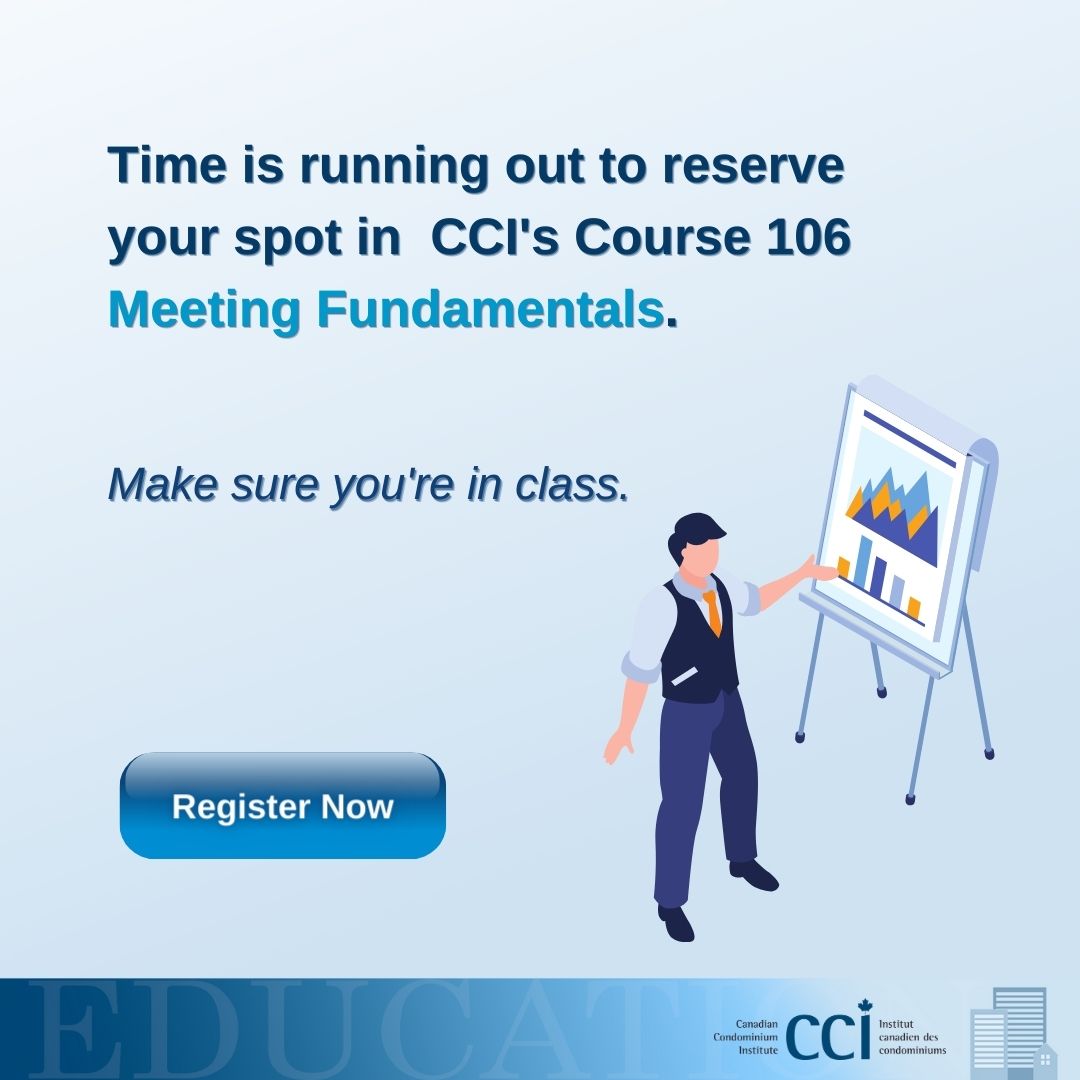 Time is running out to reserve your spot in CCI's Course 106 Meeting Fundamentals.

Make sure you're in class.

Register Now

EDUCATION

Canadian Condominium Institute CCI Institut canadien des condominiums